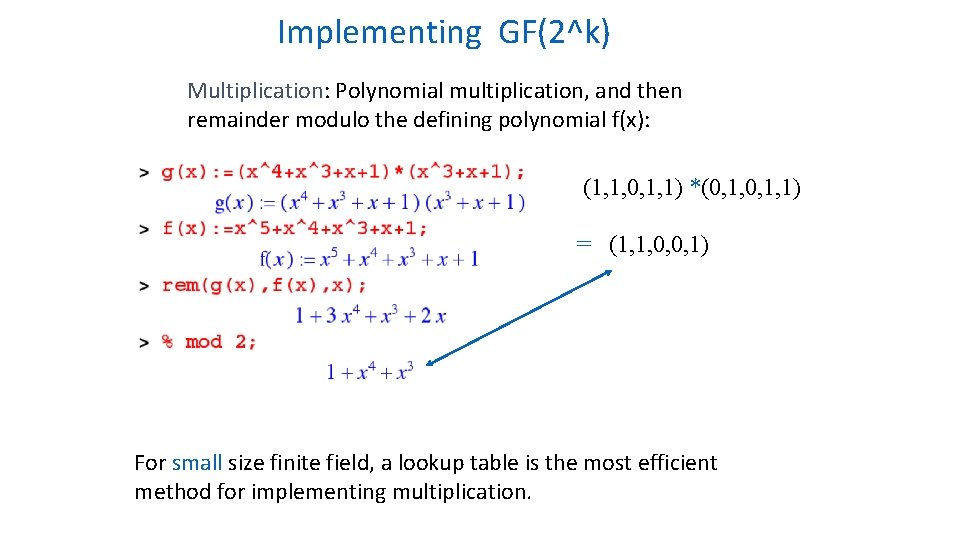 Implementing GF(2^k)

Multiplication: Polynomial multiplication, and then remainder modulo the defining polynomial f(x):

> g(x):=(x^4+x^3+x+1)*(x^3+x+1);

$g(x) := (x^4 + x^3 + x + 1)(x^3 + x + 1)$

> f(x):=x^5+x^4+x^3+x+1;

$f(x) := x^5 + x^4 + x^3 + x + 1$

> rem(g(x),f(x),x);

$1 + 3x^4 + x^3 + 2x$

> % mod 2;

$1 + x^4 + x^3$

(1,1,0,1,1) *(0,1,0,1,1)

= (1,1,0,0,1)

For small size finite field, a lookup table is the most efficient method for implementing multiplication.